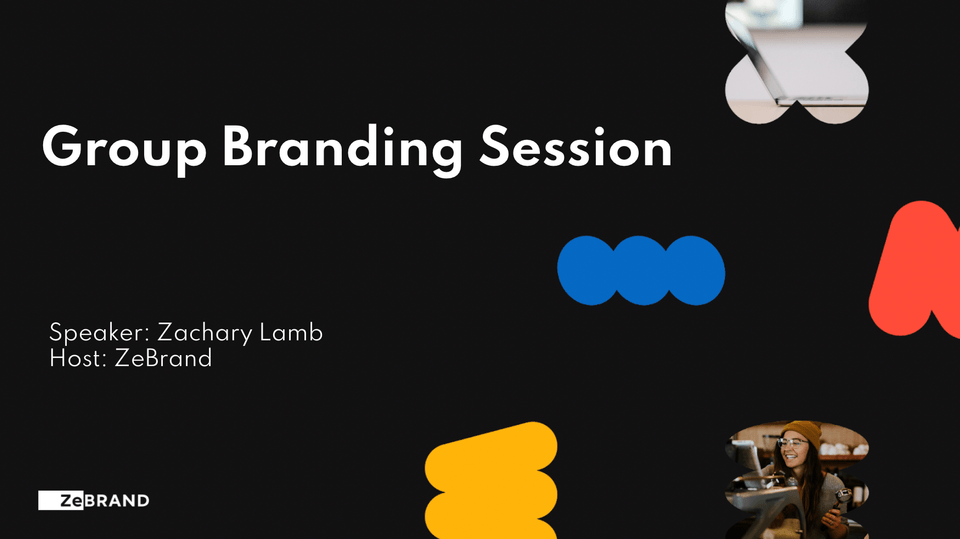 Group Branding Session

Speaker: Zachary Lamb
Host: ZeBrand

ZeBRAND